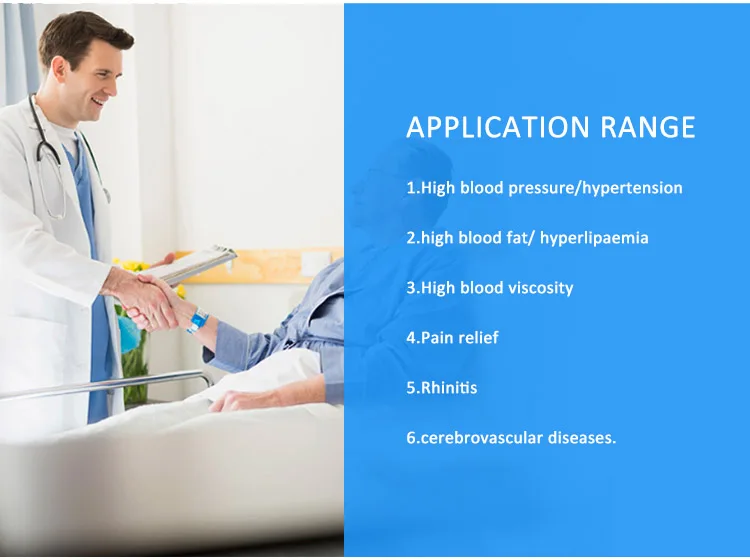 APPLICATION RANGE

1.High blood pressure/hypertension

2.high blood fat/ hyperlipaemia

3.High blood viscosity

4.Pain relief

5.Rhinitis

6.cerebrovascular diseases.